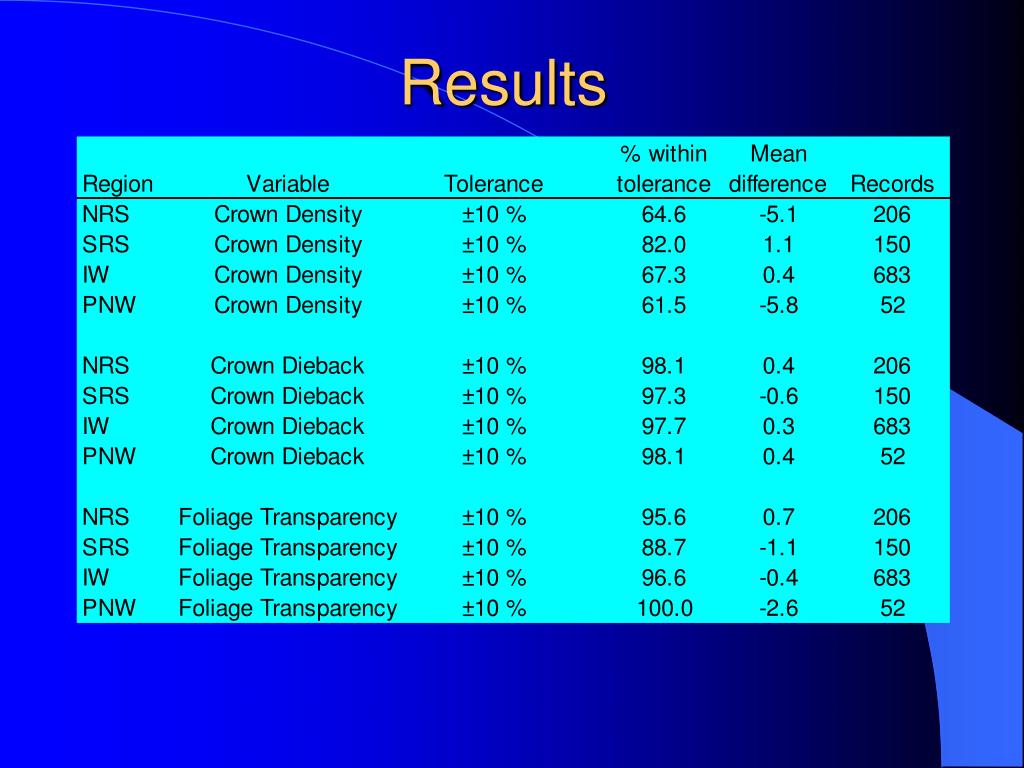 Results

| Region | Variable | Tolerance | % within tolerance | Mean difference | Records |
|---|---|---|---|---|---|
| NRS | Crown Density | ±10 % | 64.6 | -5.1 | 206 |
| SRS | Crown Density | ±10 % | 82.0 | 1.1 | 150 |
| IW | Crown Density | ±10 % | 67.3 | 0.4 | 683 |
| PNW | Crown Density | ±10 % | 61.5 | -5.8 | 52 |
| | | | | | |
| NRS | Crown Dieback | ±10 % | 98.1 | 0.4 | 206 |
| SRS | Crown Dieback | ±10 % | 97.3 | -0.6 | 150 |
| IW | Crown Dieback | ±10 % | 97.7 | 0.3 | 683 |
| PNW | Crown Dieback | ±10 % | 98.1 | 0.4 | 52 |
| | | | | | |
| NRS | Foliage Transparency | ±10 % | 95.6 | 0.7 | 206 |
| SRS | Foliage Transparency | ±10 % | 88.7 | -1.1 | 150 |
| IW | Foliage Transparency | ±10 % | 96.6 | -0.4 | 683 |
| PNW | Foliage Transparency | ±10 % | 100.0 | -2.6 | 52 |